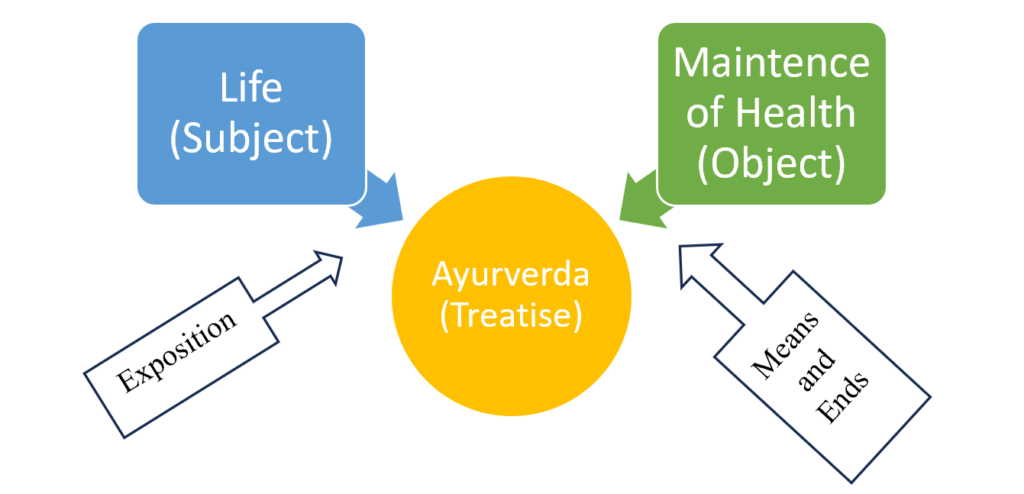 Life
(Subject)

Maintence
of Health
(Object)

Ayurverda
(Treatise)

Exposition

Means
and
Ends